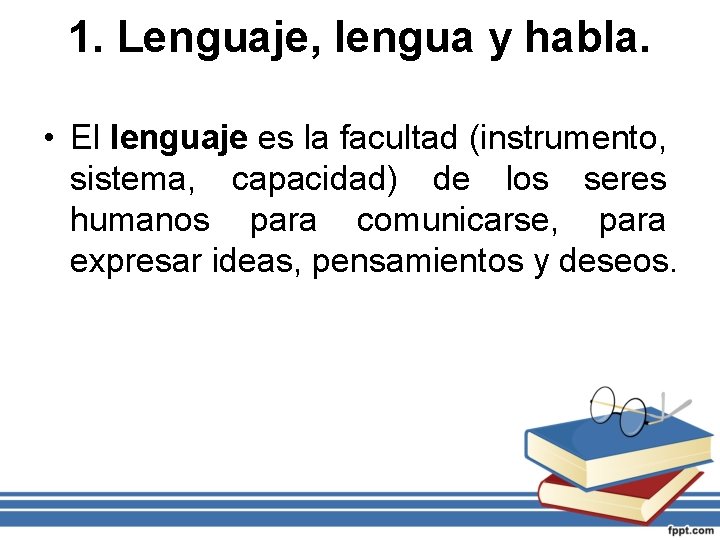 1. Lenguaje, lengua y habla.

• El lenguaje es la facultad (instrumento, sistema, capacidad) de los seres humanos para comunicarse, para expresar ideas, pensamientos y deseos.

fppt.com